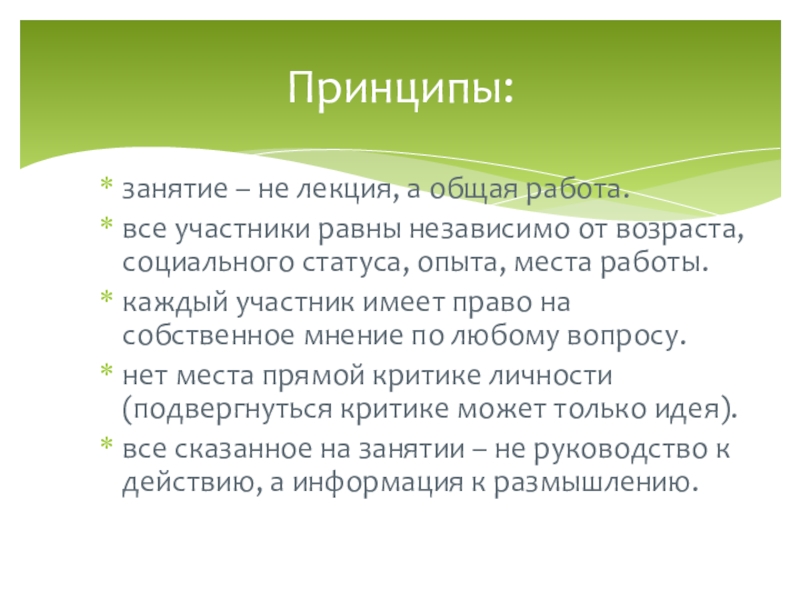 Принципы:

* занятие – не лекция, а общая работа.
* все участники равны независимо от возраста, социального статуса, опыта, места работы.
* каждый участник имеет право на собственное мнение по любому вопросу.
* нет места прямой критике личности (подвергнуться критике может только идея).
* все сказанное на занятии – не руководство к действию, а информация к размышлению.